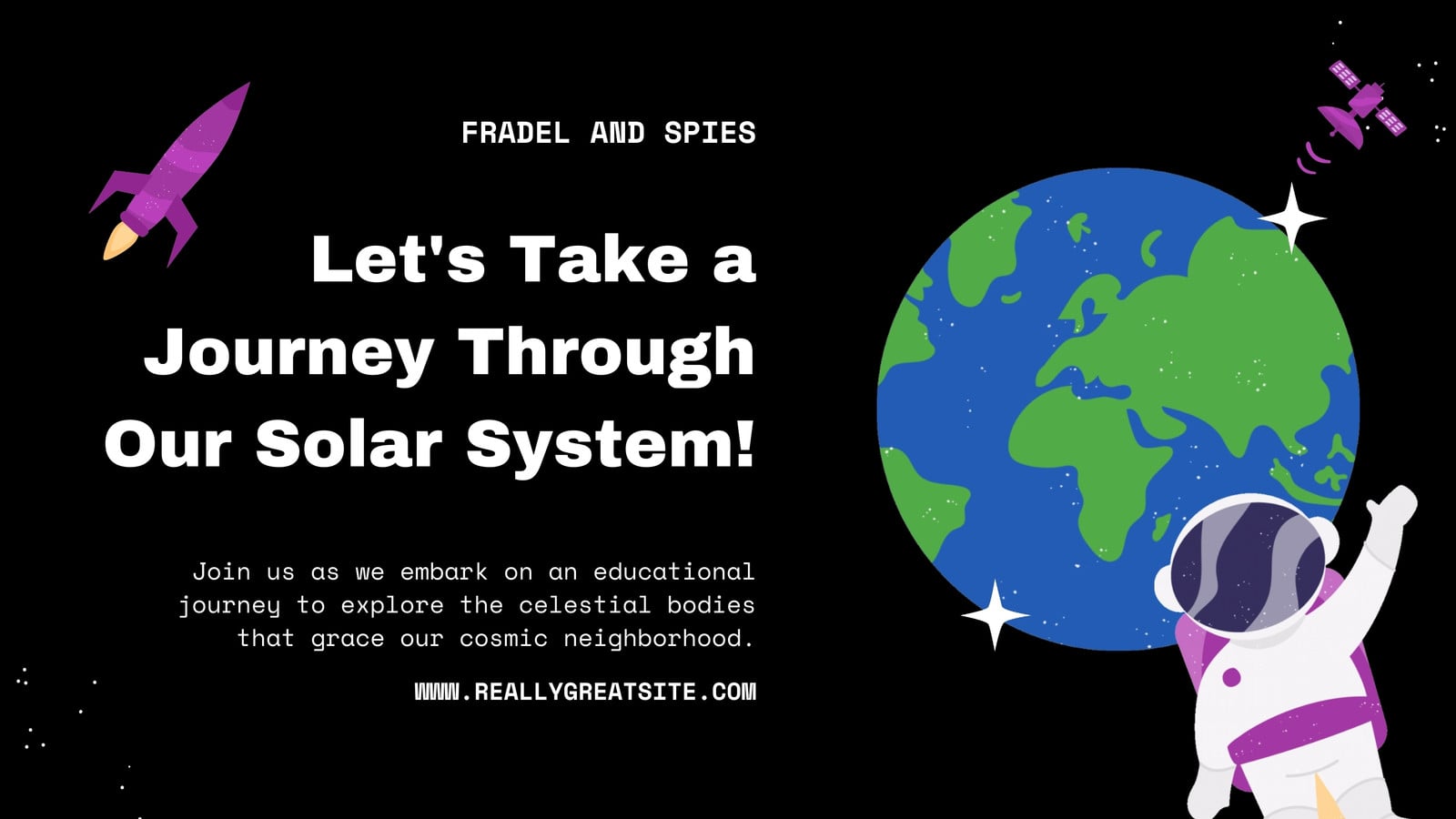 FRADEL AND SPIES

Let's Take a Journey Through Our Solar System!

Join us as we embark on an educational journey to explore the celestial bodies that grace our cosmic neighborhood.

WWW.REALLYGREATSITE.COM